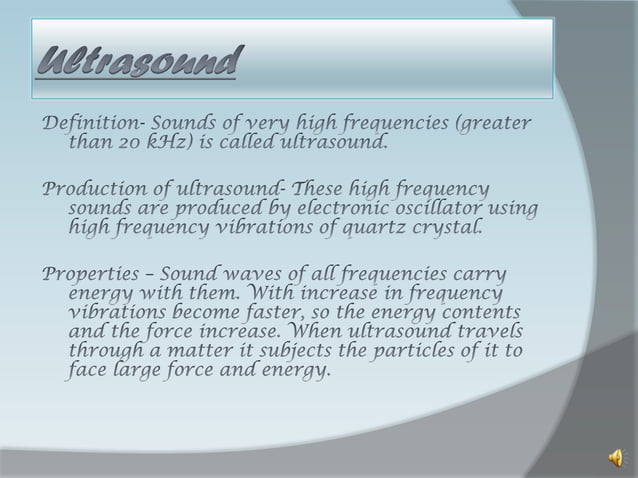 Ultrasound

Definition- Sounds of very high frequencies (greater than 20 kHz) is called ultrasound.

Production of ultrasound- These high frequency sounds are produced by electronic oscillator using high frequency vibrations of quartz crystal.

Properties – Sound waves of all frequencies carry energy with them. With increase in frequency vibrations become faster, so the energy contents and the force increase. When ultrasound travels through a matter it subjects the particles of it to face large force and energy.